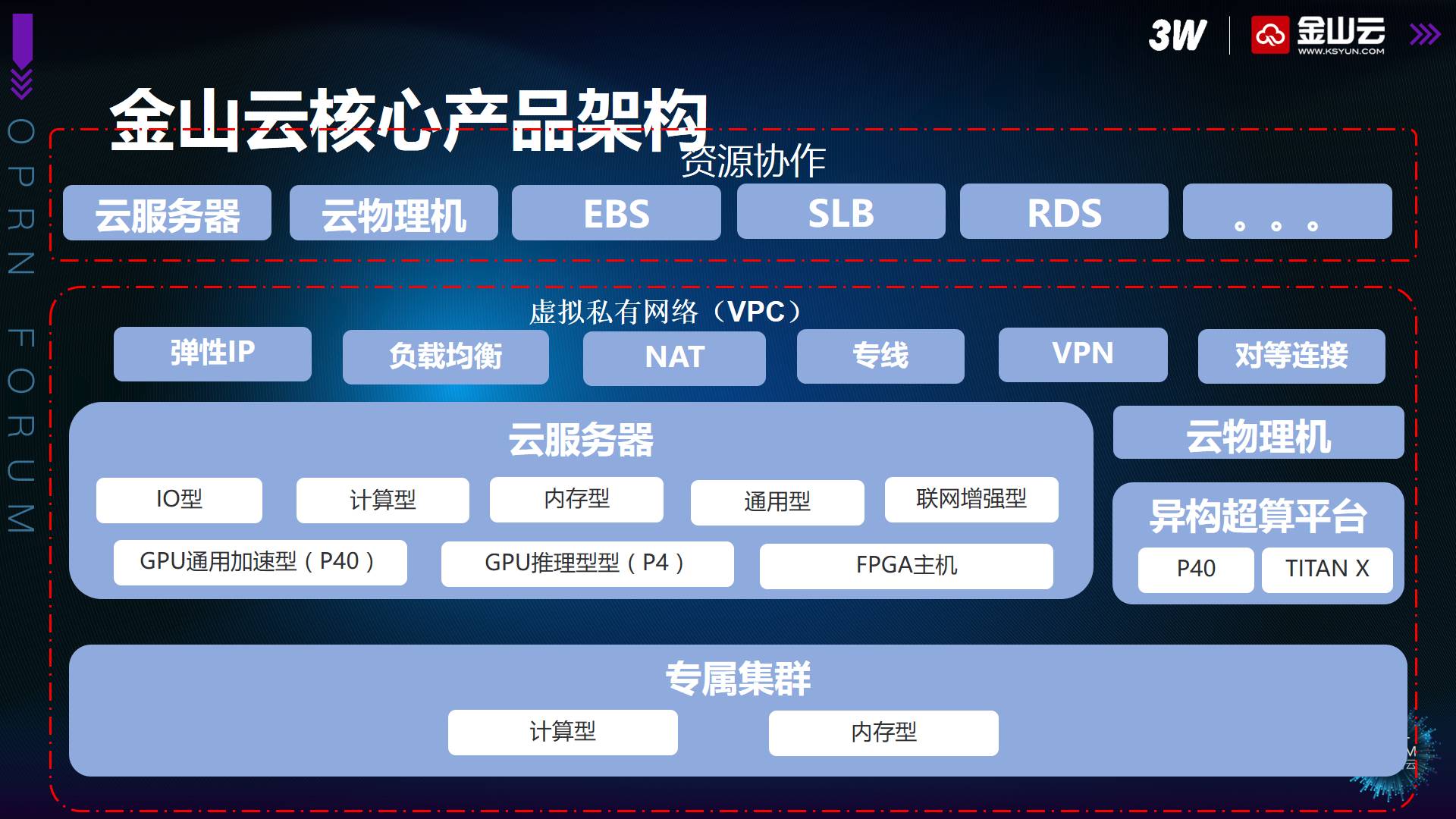 3W 金山云 WWW.KSYUN.COM

OPRN FORUM

金山云核心产品架构

资源协作

云服务器 云物理机 EBS SLB RDS 。。。

虚拟私有网络（VPC）

弹性IP 负载均衡 NAT 专线 VPN 对等连接

云服务器

IO型 计算型 内存型 通用型 联网增强型

GPU通用加速型（P40） GPU推理型型（P4） FPGA主机

云物理机

异构超算平台

P40 TITAN X

专属集群

计算型 内存型